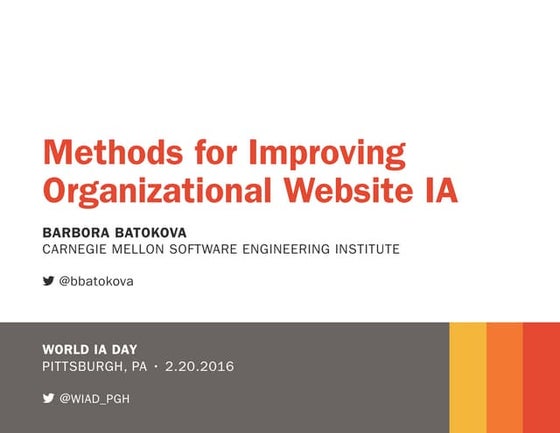 Methods for Improving Organizational Website IA

BARBORA BATOKOVA
CARNEGIE MELLON SOFTWARE ENGINEERING INSTITUTE

@bbatokova

WORLD IA DAY
PITTSBURGH, PA · 2.20.2016

@WIAD_PGH